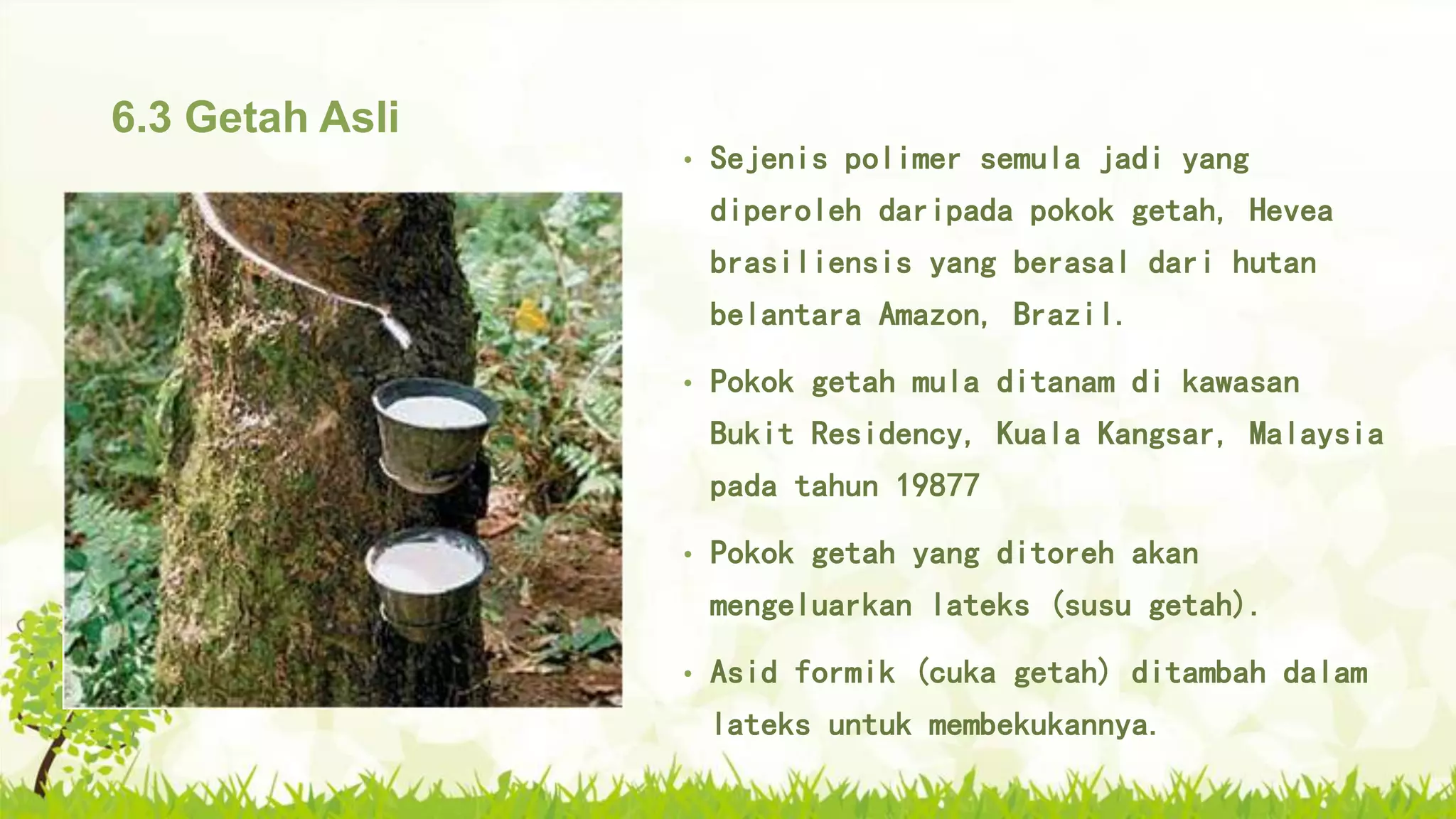 6.3 Getah Asli

• Sejenis polimer semula jadi yang diperoleh daripada pokok getah, Hevea brasiliensis yang berasal dari hutan belantara Amazon, Brazil.

• Pokok getah mula ditanam di kawasan Bukit Residency, Kuala Kangsar, Malaysia pada tahun 19877

• Pokok getah yang ditoreh akan mengeluarkan lateks (susu getah).

• Asid formik (cuka getah) ditambah dalam lateks untuk membekukannya.